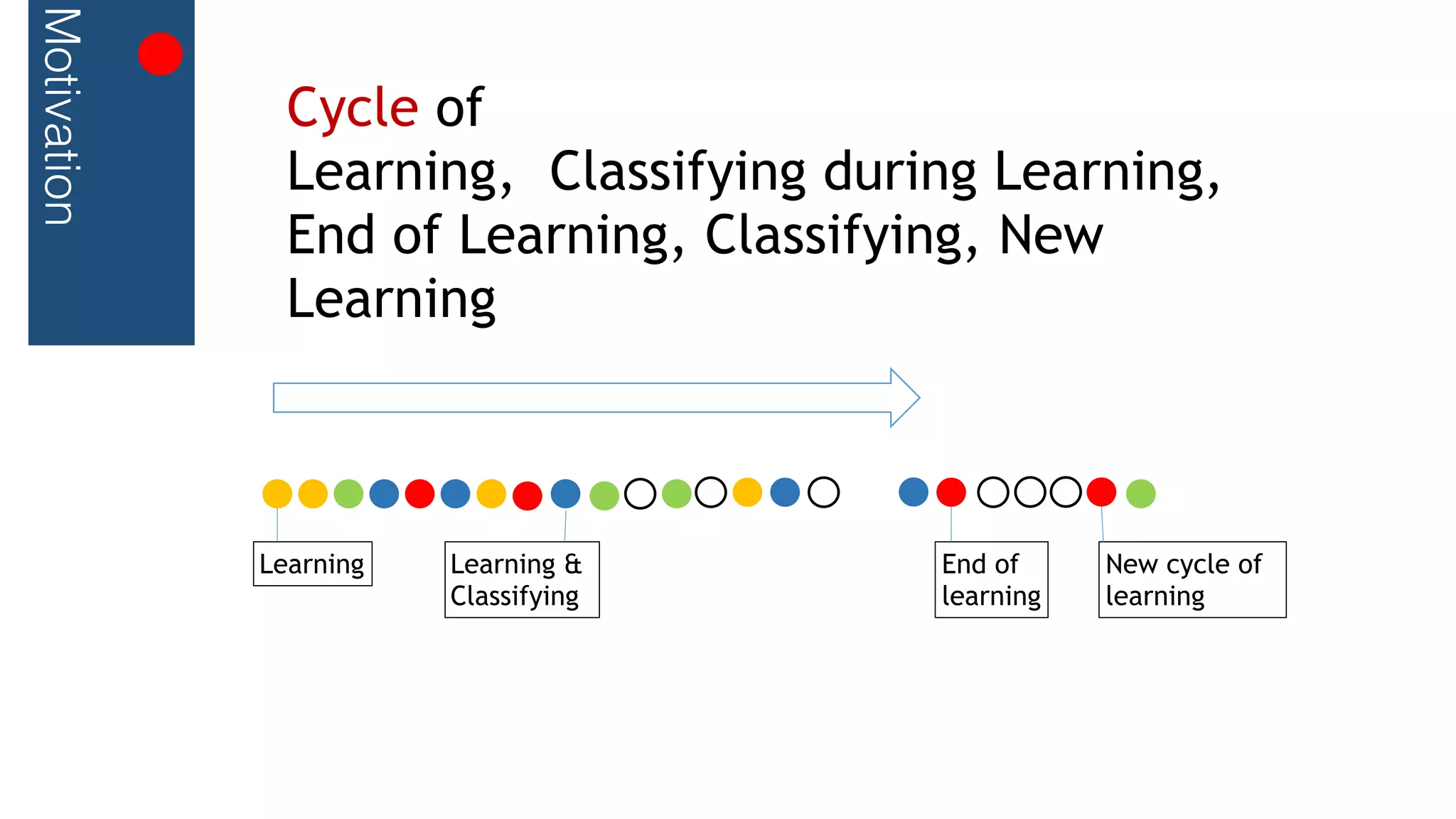 Motivation

Cycle of
Learning, Classifying during Learning, End of Learning, Classifying, New Learning

Learning

Learning & Classifying

End of learning

New cycle of learning